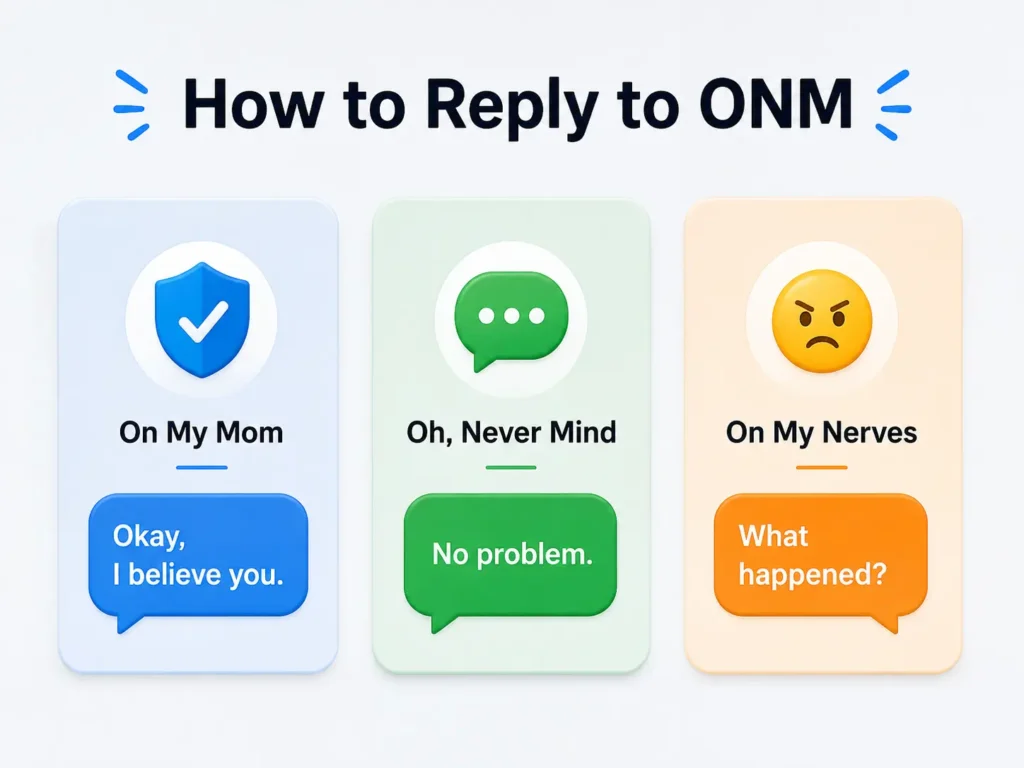 How to Reply to ONM

On My Mom

Okay, I believe you.

Oh, Never Mind

No problem.

On My Nerves

What happened?